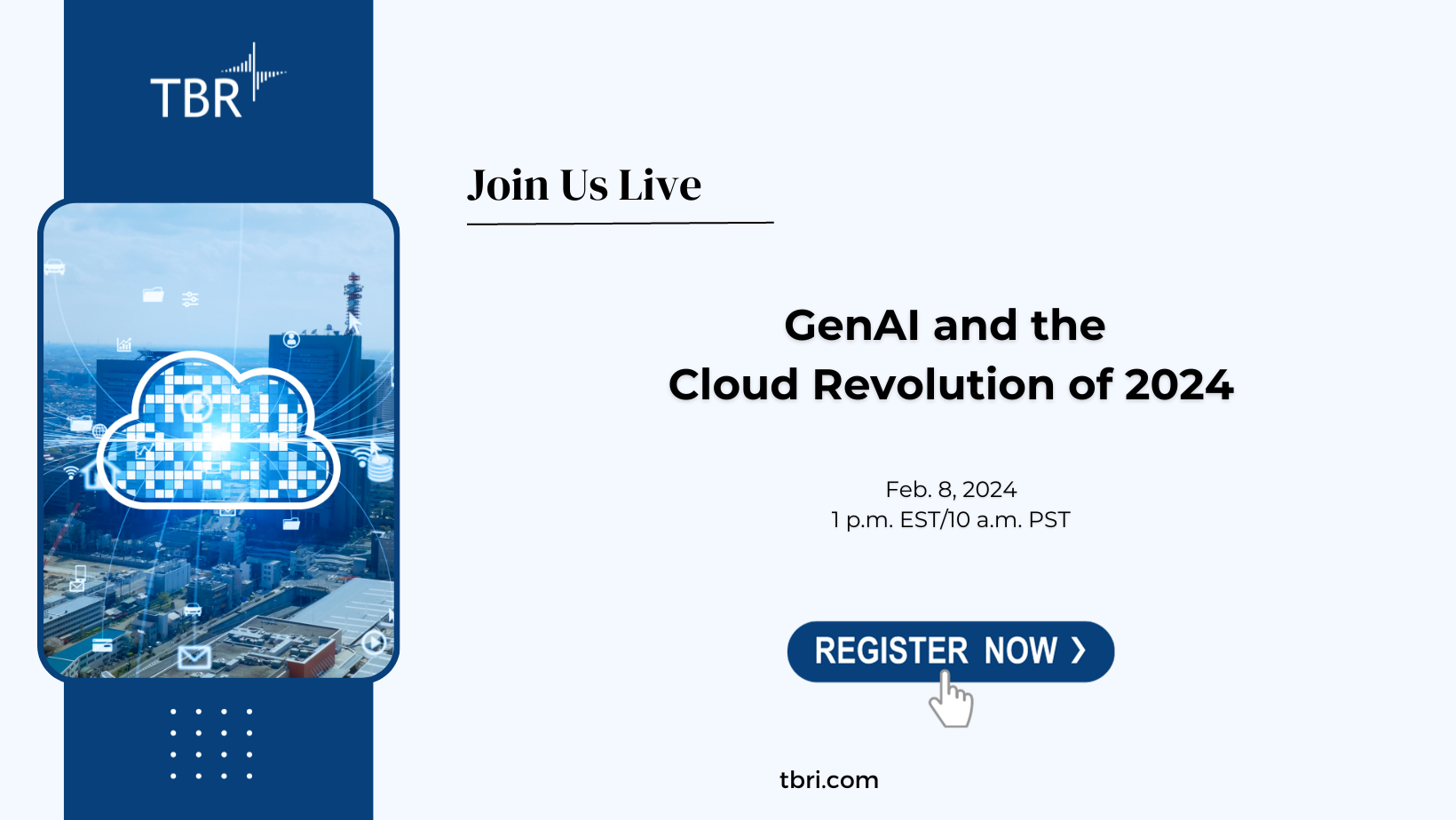 TBR

Join Us Live

GenAI and the
Cloud Revolution of 2024

Feb. 8, 2024
1 p.m. EST/10 a.m. PST

REGISTER NOW ›

tbri.com